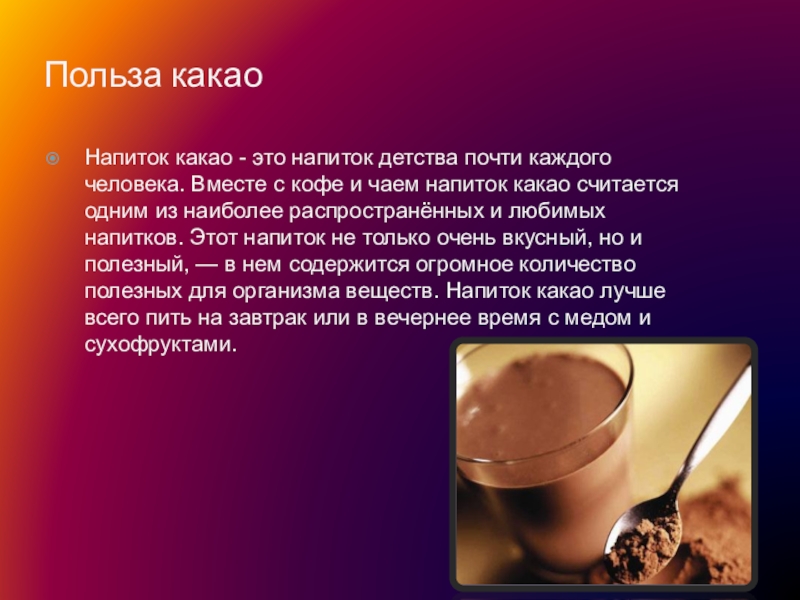 Польза какао

Напиток какао - это напиток детства почти каждого человека. Вместе с кофе и чаем напиток какао считается одним из наиболее распространённых и любимых напитков. Этот напиток не только очень вкусный, но и полезный, — в нем содержится огромное количество полезных для организма веществ. Напиток какао лучше всего пить на завтрак или в вечернее время с медом и сухофруктами.